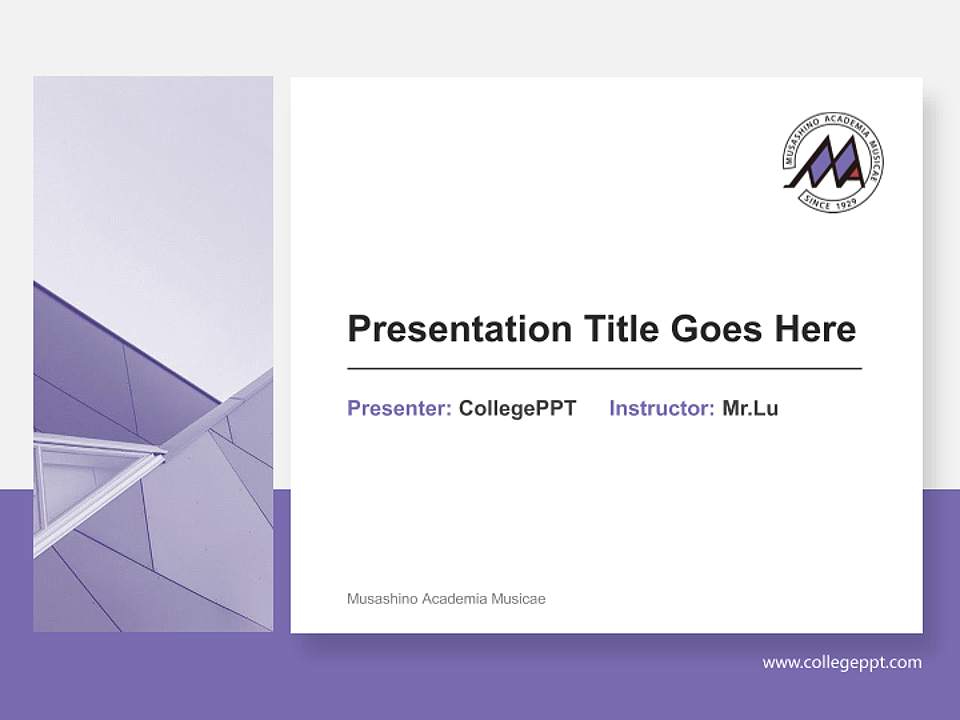 MUSASHINO ACADEMIA MUSICAE
SINCE 1929

Presentation Title Goes Here

Presenter: CollegePPT Instructor: Mr.Lu

Musashino Academia Musicae

www.collegeppt.com